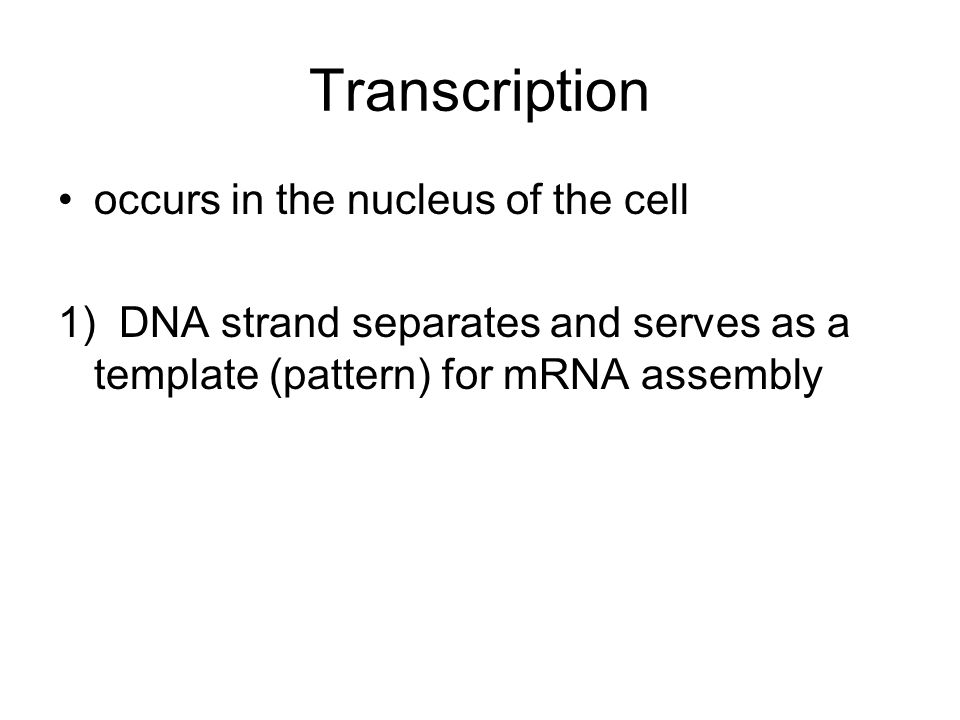 Transcription

• occurs in the nucleus of the cell

1) DNA strand separates and serves as a template (pattern) for mRNA assembly